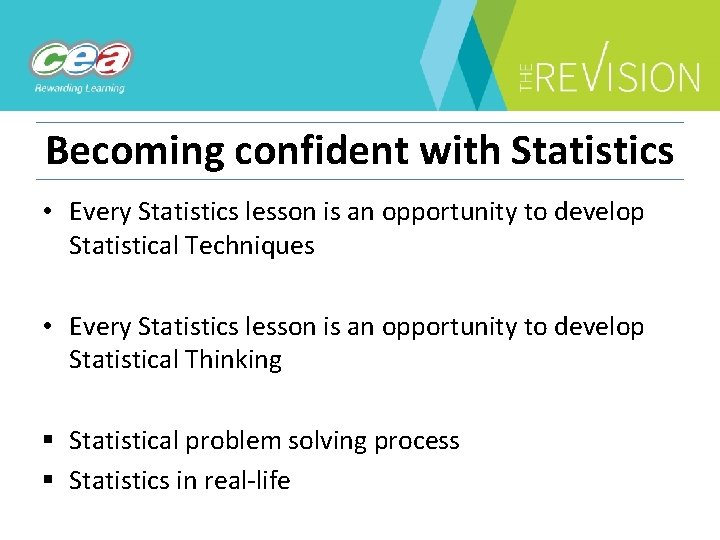 cea
Rewarding Learning

THE REVISION

Becoming confident with Statistics

• Every Statistics lesson is an opportunity to develop Statistical Techniques

• Every Statistics lesson is an opportunity to develop Statistical Thinking

▪ Statistical problem solving process
▪ Statistics in real-life